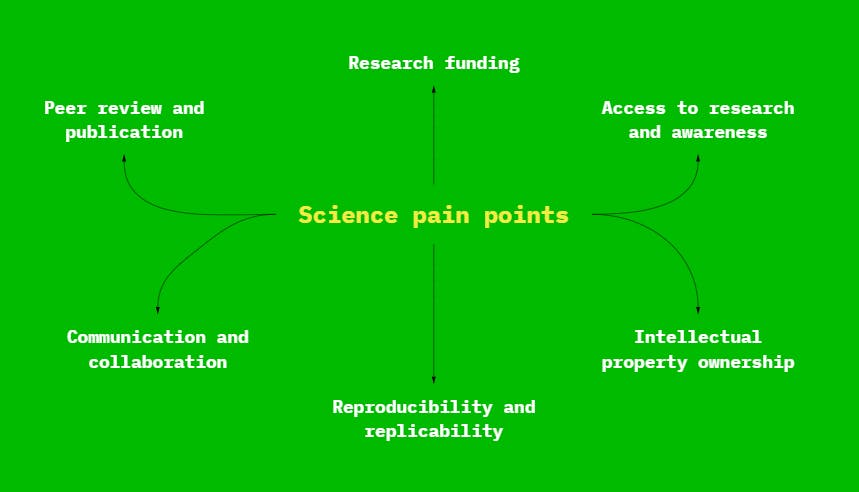 Research funding

Peer review and publication

Access to research and awareness

Science pain points

Communication and collaboration

Intellectual property ownership

Reproducibility and replicability